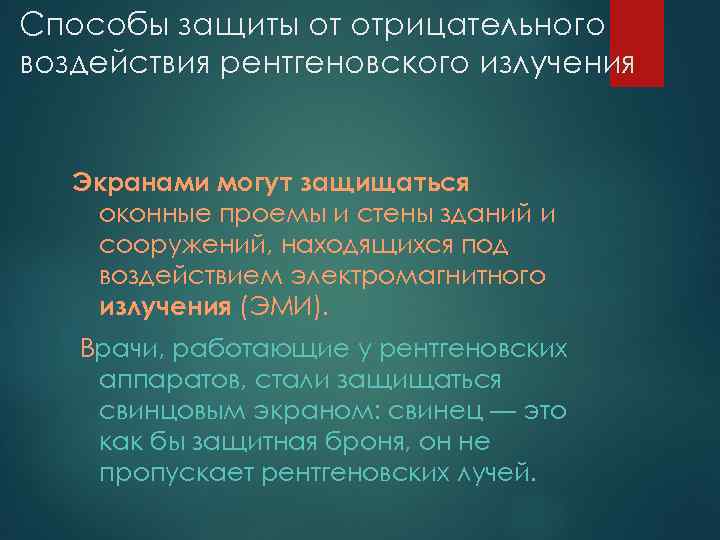 Способы защиты от отрицательного воздействия рентгеновского излучения

Экранами могут защищаться оконные проемы и стены зданий и сооружений, находящихся под воздействием электромагнитного излучения (ЭМИ).

Врачи, работающие у рентгеновских аппаратов, стали защищаться свинцовым экраном: свинец — это как бы защитная броня, он не пропускает рентгеновских лучей.